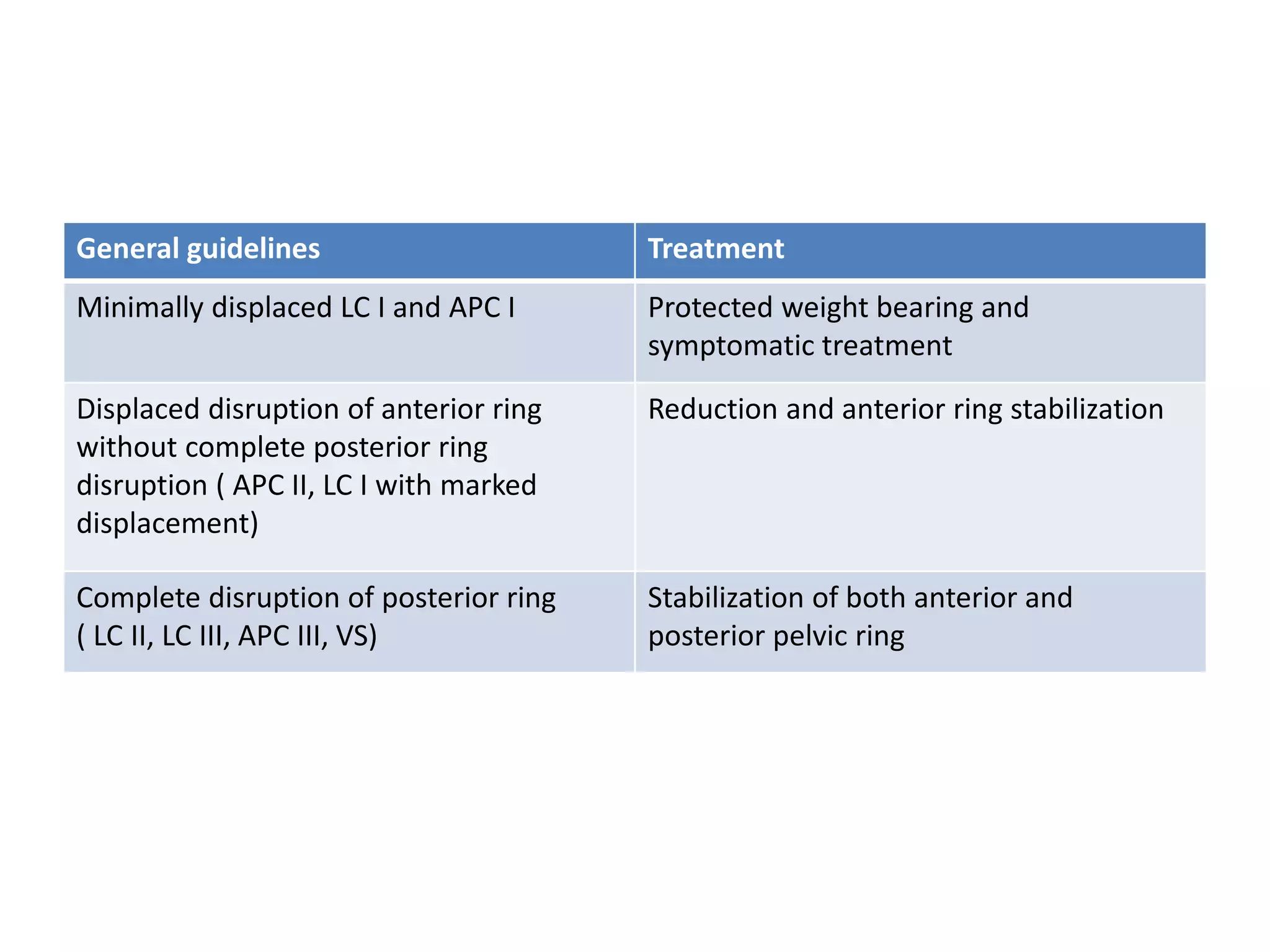 | General guidelines | Treatment |
|---|---|
| Minimally displaced LC I and APC I | Protected weight bearing and symptomatic treatment |
| Displaced disruption of anterior ring without complete posterior ring disruption ( APC II, LC I with marked displacement) | Reduction and anterior ring stabilization |
| Complete disruption of posterior ring ( LC II, LC III, APC III, VS) | Stabilization of both anterior and posterior pelvic ring |